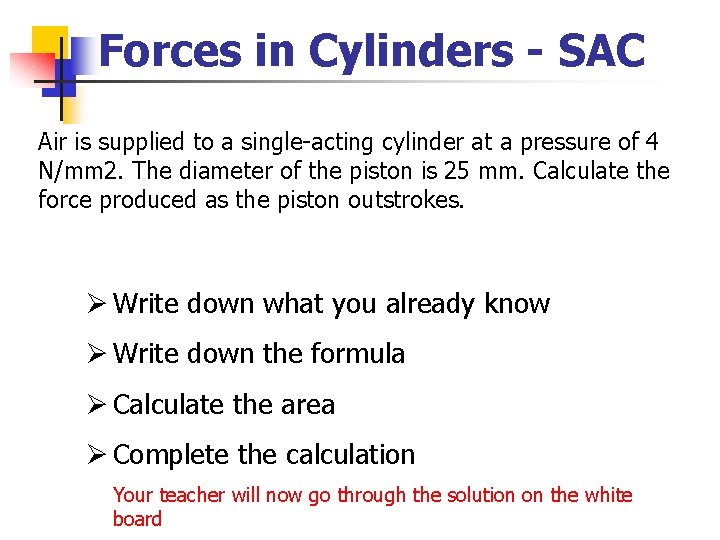 Forces in Cylinders - SAC

Air is supplied to a single-acting cylinder at a pressure of 4 N/mm2. The diameter of the piston is 25 mm. Calculate the force produced as the piston outstrokes.

➢ Write down what you already know

➢ Write down the formula

➢ Calculate the area

➢ Complete the calculation

Your teacher will now go through the solution on the white board